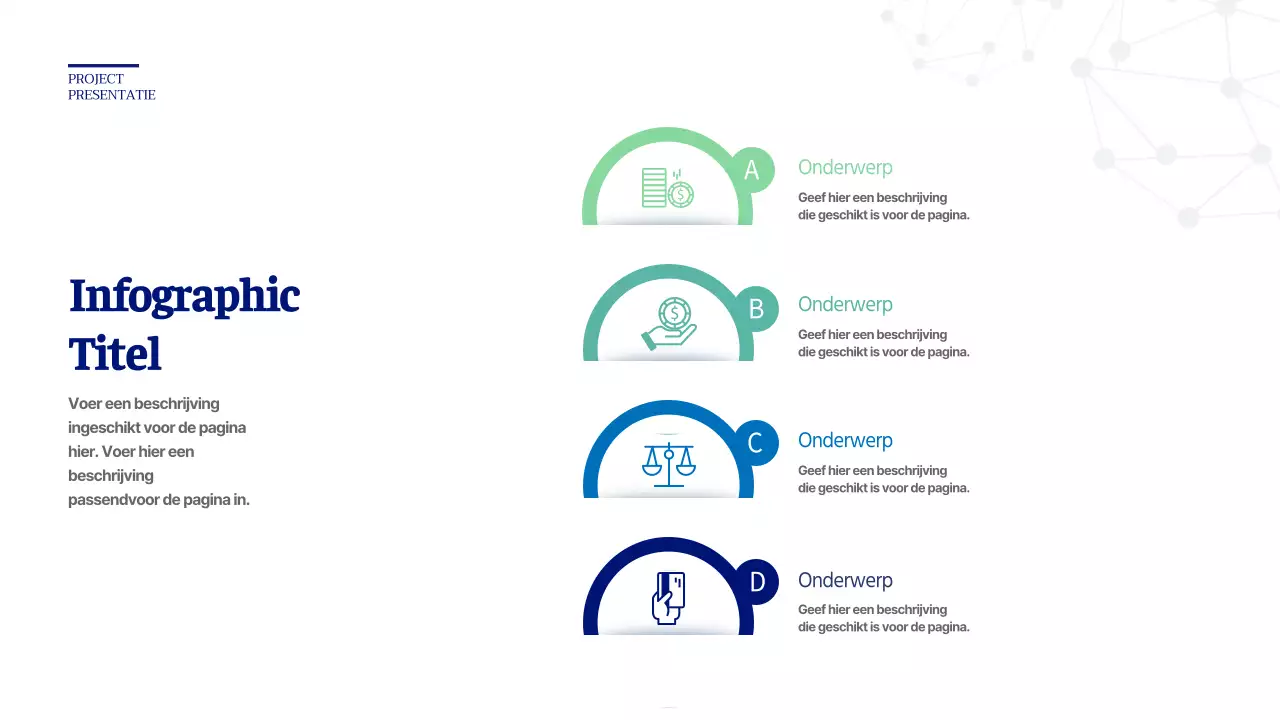 PROJECT
PRESENTATIE

Infographic Titel

Voer een beschrijving ingeschikt voor de pagina hier. Voer hier een beschrijving passendvoor de pagina in.

A
Onderwerp
Geef hier een beschrijving die geschikt is voor de pagina.

B
Onderwerp
Geef hier een beschrijving die geschikt is voor de pagina.

C
Onderwerp
Geef hier een beschrijving die geschikt is voor de pagina.

D
Onderwerp
Geef hier een beschrijving die geschikt is voor de pagina.